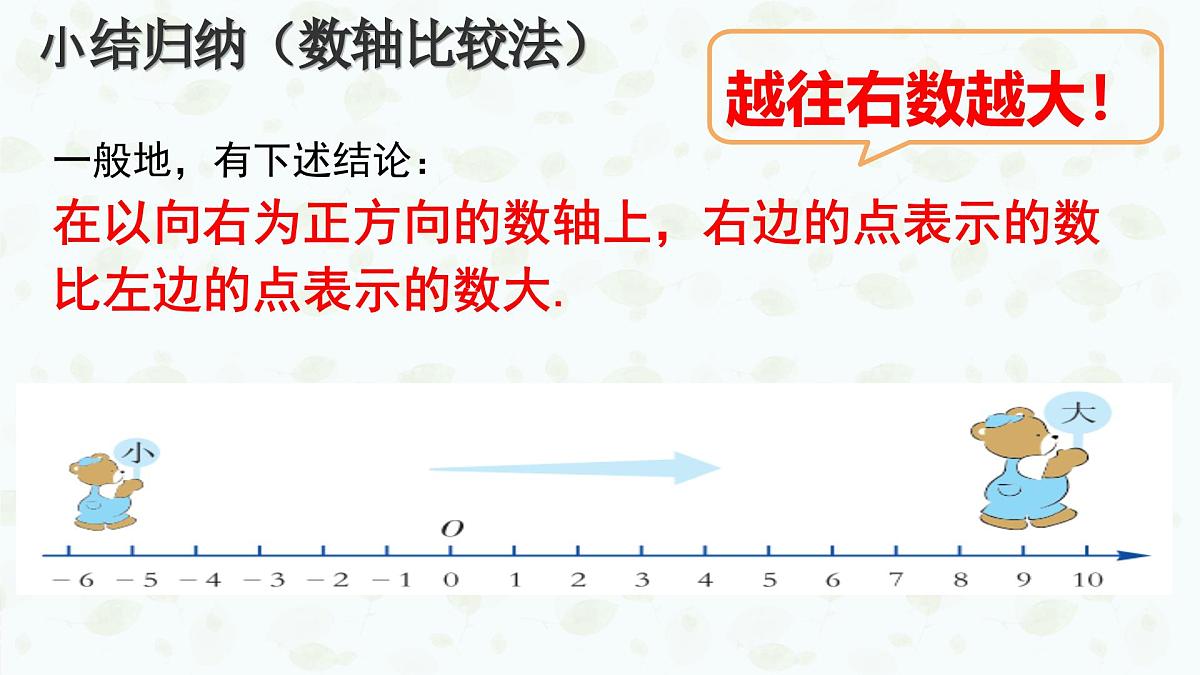 小结归纳（数轴比较法）

越往右数越大！

一般地，有下述结论：

在以向右为正方向的数轴上，右边的点表示的数比左边的点表示的数大.

小

大

$O$

$-6$ $-5$ $-4$ $-3$ $-2$ $-1$ $0$ $1$ $2$ $3$ $4$ $5$ $6$ $7$ $8$ $9$ $10$